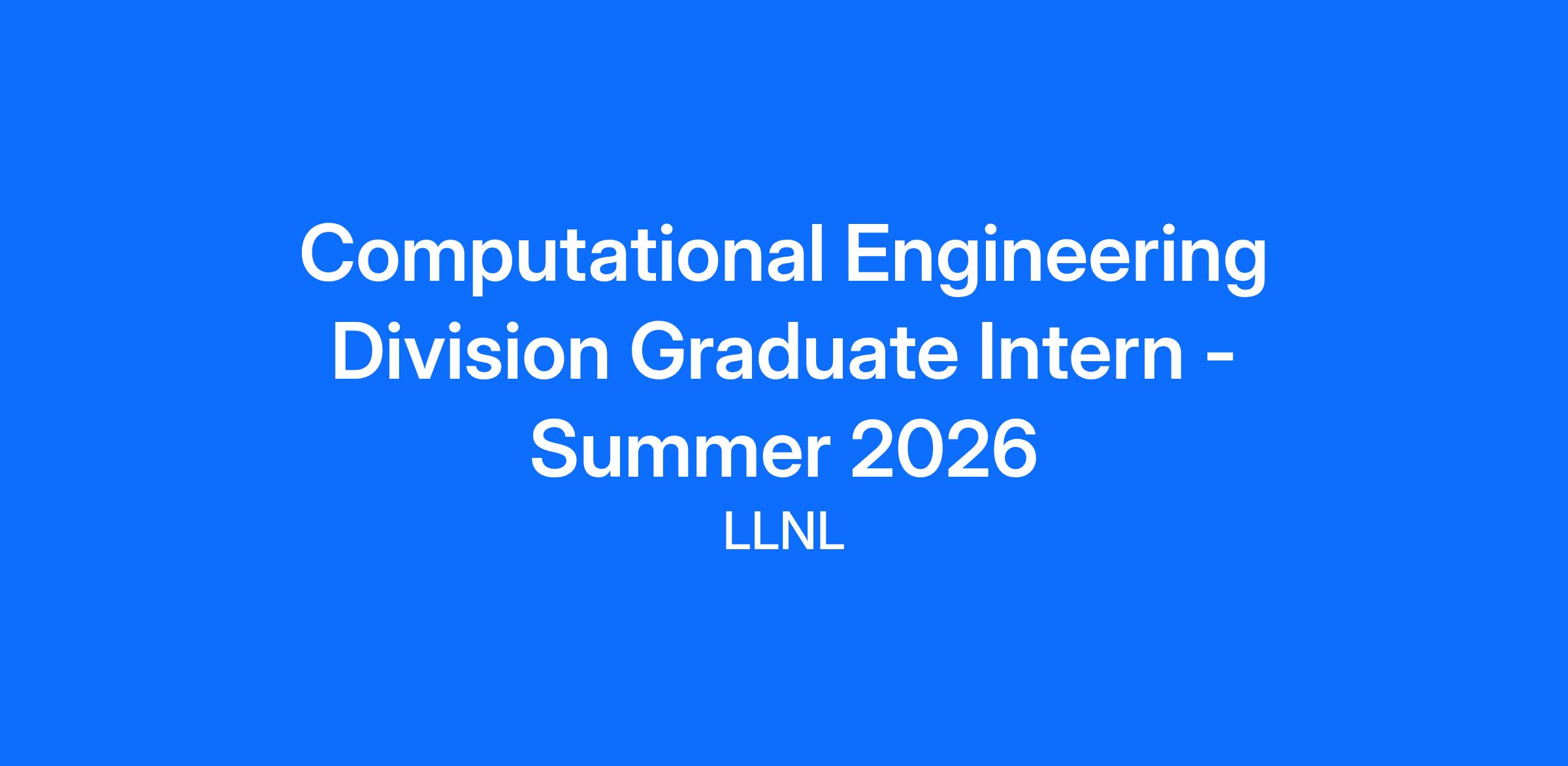 Computational Engineering Division Graduate Intern - Summer 2026

LLNL